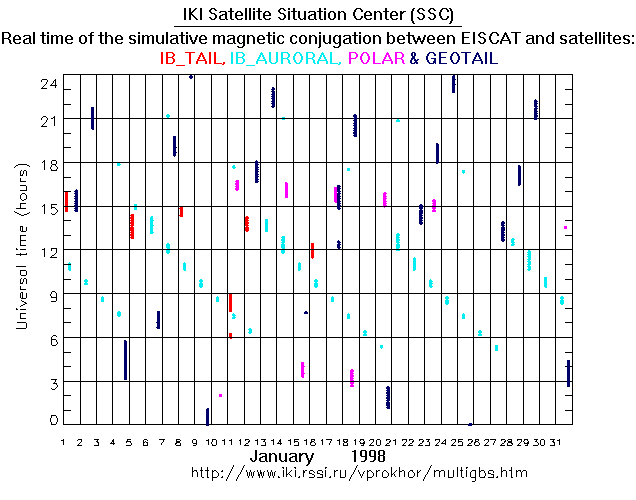 IKI Satellite Situation Center (SSC)
Real time of the simulative magnetic conjugation between EISCAT and satellites:
IB_TAIL, IB_AURORAL, POLAR & GEOTAIL

Universal time (hours)

24
21
18
15
12
9
6
3
0

1 2 3 4 5 6 7 8 9 10 11 12 13 14 15 16 17 18 19 20 21 22 23 24 25 26 27 28 29 30 31

January 1998
http://www.iki.rssi.ru/vprokhor/multigbs.htm